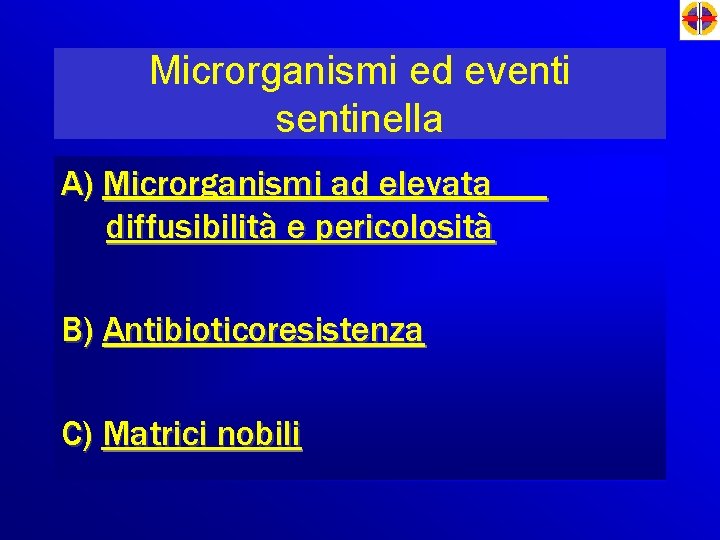 Microrganismi ed eventi sentinella

A) Microrganismi ad elevata diffusibilità e pericolosità

B) Antibioticoresistenza

C) Matrici nobili